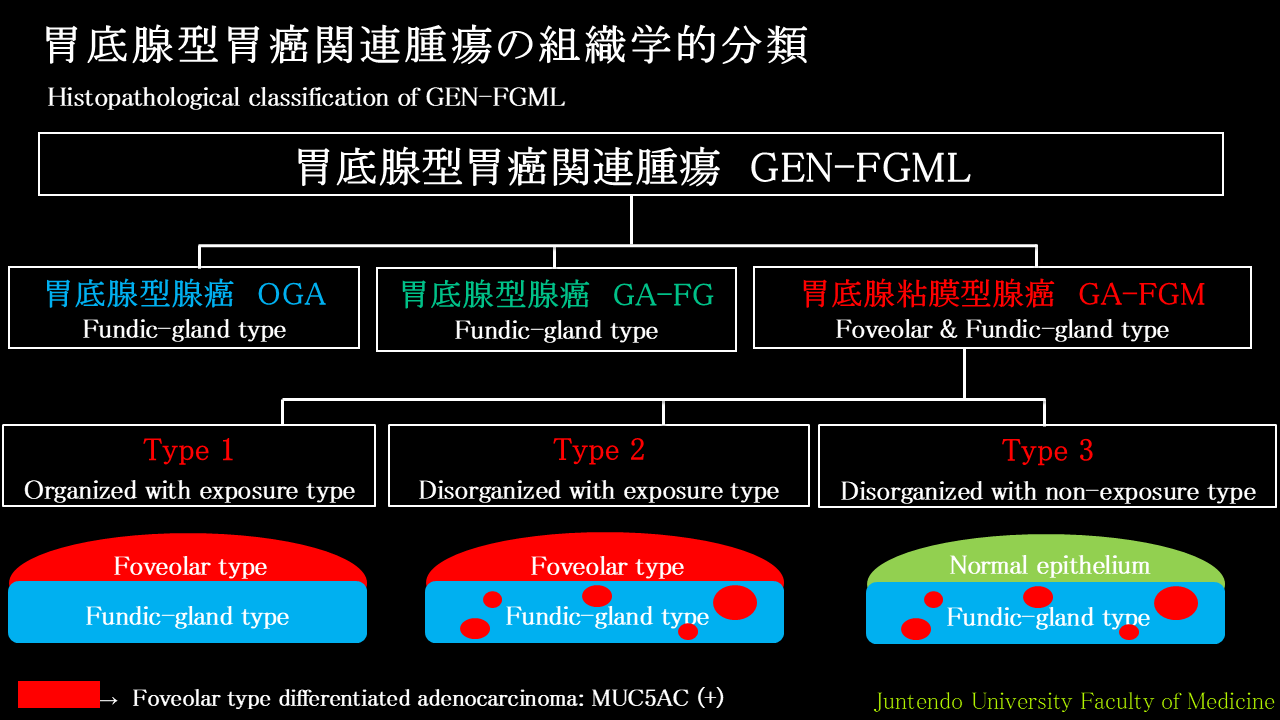 胃底腺型胃癌関連腫瘍の組織学的分類

Histopathological classification of GEN-FGML

胃底腺型胃癌関連腫瘍　GEN-FGML

胃底腺型腺癌　OGA
Fundic-gland type

胃底腺型腺癌　GA-FG
Fundic-gland type

胃底腺粘膜型腺癌　GA-FGM
Foveolar & Fundic-gland type

Type 1
Organized with exposure type

Type 2
Disorganized with exposure type

Type 3
Disorganized with non-exposure type

Foveolar type
Fundic-gland type

Foveolar type
Fundic-gland type

Normal epithelium
Fundic-gland type

→ Foveolar type differentiated adenocarcinoma: MUC5AC (+)

Juntendo University Faculty of Medicine